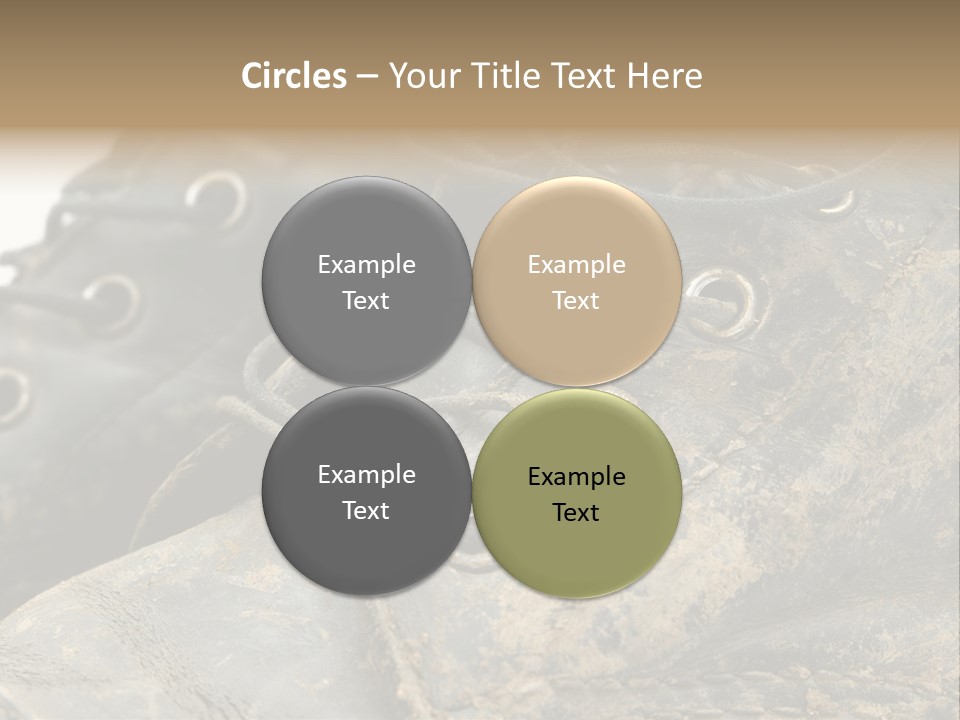 Circles – Your Title Text Here

Example Text

Example Text

Example Text

Example Text